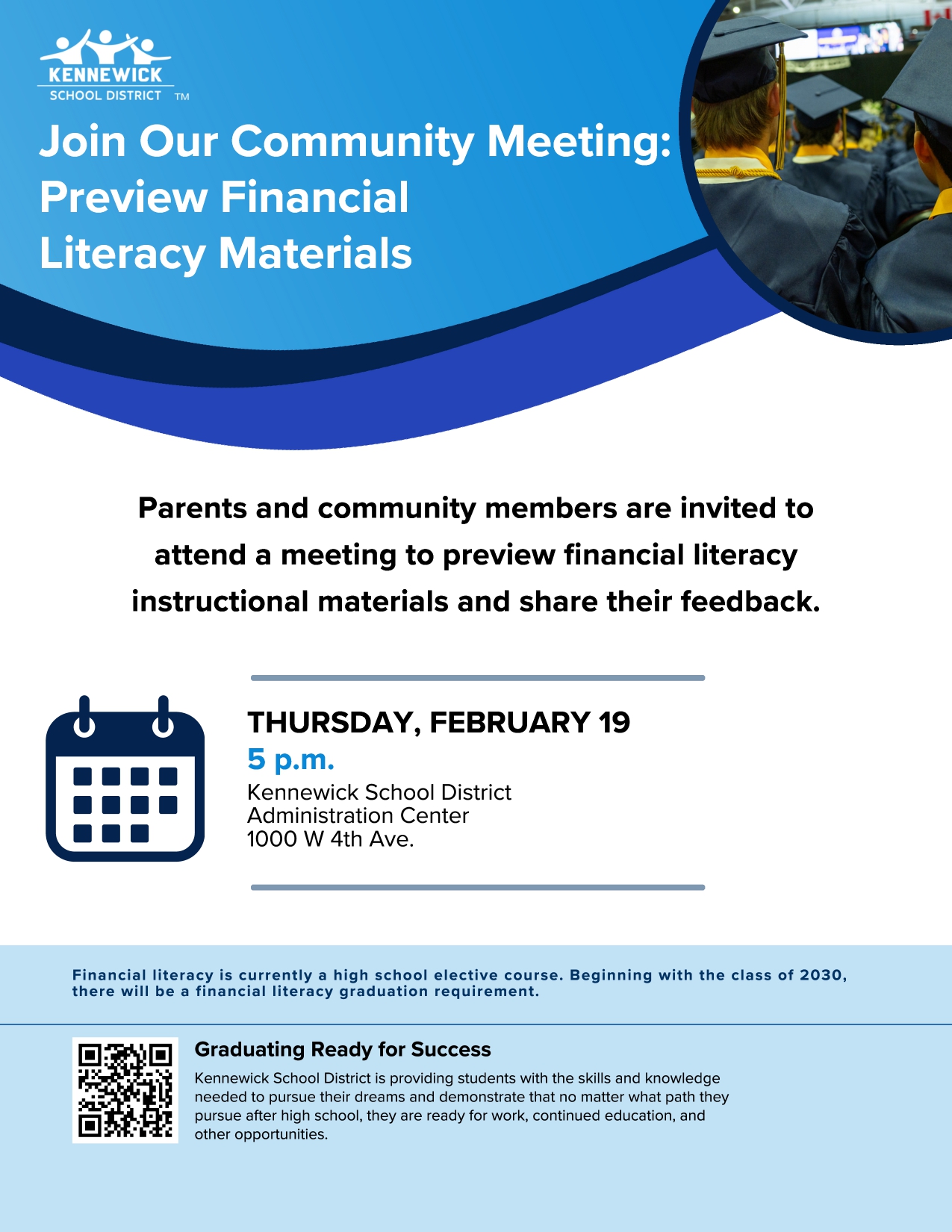 KENNEWICK
SCHOOL DISTRICT TM

Join Our Community Meeting: Preview Financial Literacy Materials

Parents and community members are invited to attend a meeting to preview financial literacy instructional materials and share their feedback.

THURSDAY, FEBRUARY 19
5 p.m.
Kennewick School District
Administration Center
1000 W 4th Ave.

Financial literacy is currently a high school elective course. Beginning with the class of 2030, there will be a financial literacy graduation requirement.

Graduating Ready for Success
Kennewick School District is providing students with the skills and knowledge needed to pursue their dreams and demonstrate that no matter what path they pursue after high school, they are ready for work, continued education, and other opportunities.